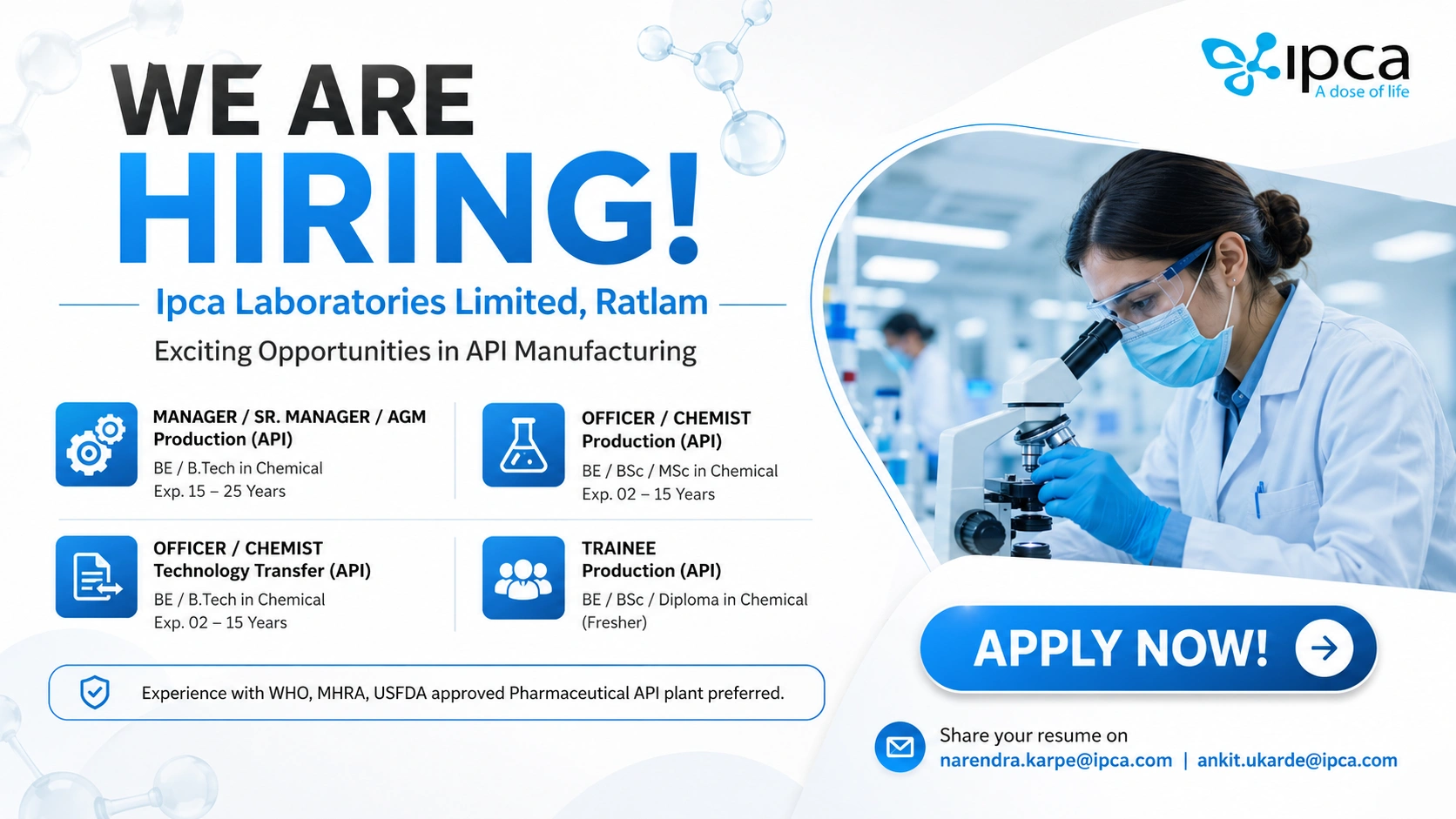 ipca
A dose of life

WE ARE
HIRING!

Ipca Laboratories Limited, Ratlam

Exciting Opportunities in API Manufacturing

MANAGER / SR. MANAGER / AGM
Production (API)
BE / B.Tech in Chemical
Exp. 15 – 25 Years

OFFICER / CHEMIST
Production (API)
BE / BSc / MSc in Chemical
Exp. 02 – 15 Years

OFFICER / CHEMIST
Technology Transfer (API)
BE / B.Tech in Chemical
Exp. 02 – 15 Years

TRAINEE
Production (API)
BE / BSc / Diploma in Chemical
(Fresher)

Experience with WHO, MHRA, USFDA approved Pharmaceutical API plant preferred.

APPLY NOW!

Share your resume on
narendra.karpe@ipca.com | ankit.ukarde@ipca.com